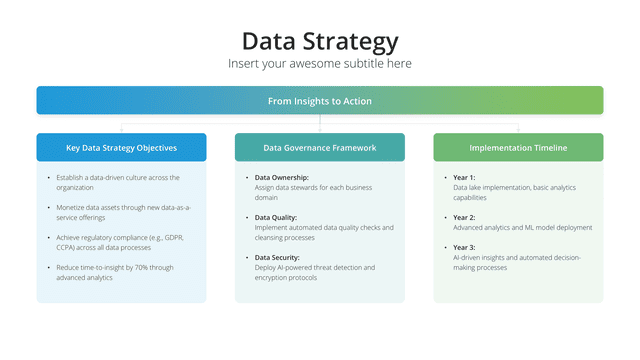 Data Strategy

Insert your awesome subtitle here

From Insights to Action

Key Data Strategy Objectives

- Establish a data-driven culture across the organization
- Monetize data assets through new data-as-a-service offerings
- Achieve regulatory compliance (e.g., GDPR, CCPA) across all data processes
- Reduce time-to-insight by 70% through advanced analytics

Data Governance Framework

- Data Ownership:
Assign data stewards for each business domain
- Data Quality:
Implement automated data quality checks and cleansing processes
- Data Security:
Deploy AI-powered threat detection and encryption protocols

Implementation Timeline

- Year 1:
Data lake implementation, basic analytics capabilities
- Year 2:
Advanced analytics and ML model deployment
- Year 3:
AI-driven insights and automated decision-making processes